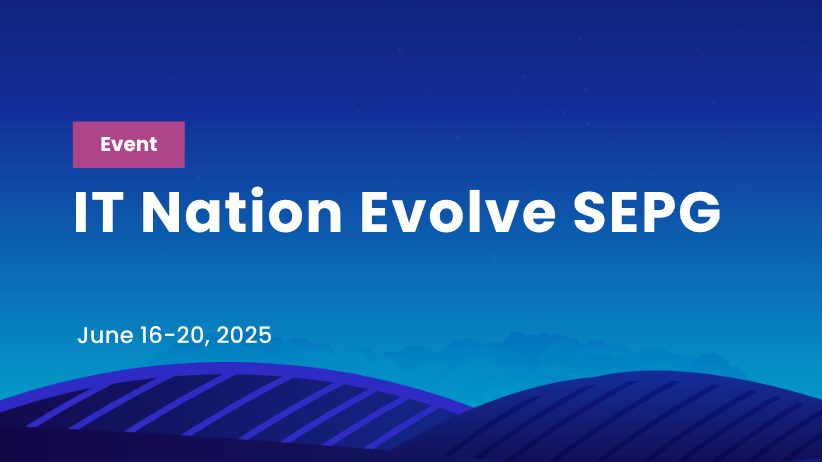 Event

IT Nation Evolve SEPG

June 16-20, 2025